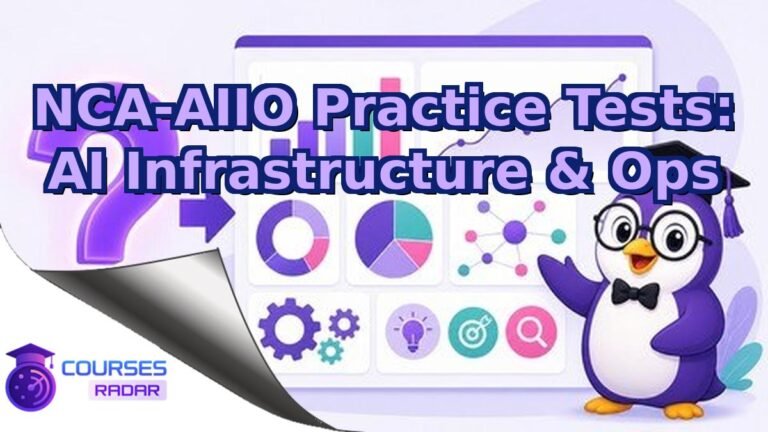 NCA-AIIO Practice Tests:
AI Infrastructure & Ops

COURSES
RADAR